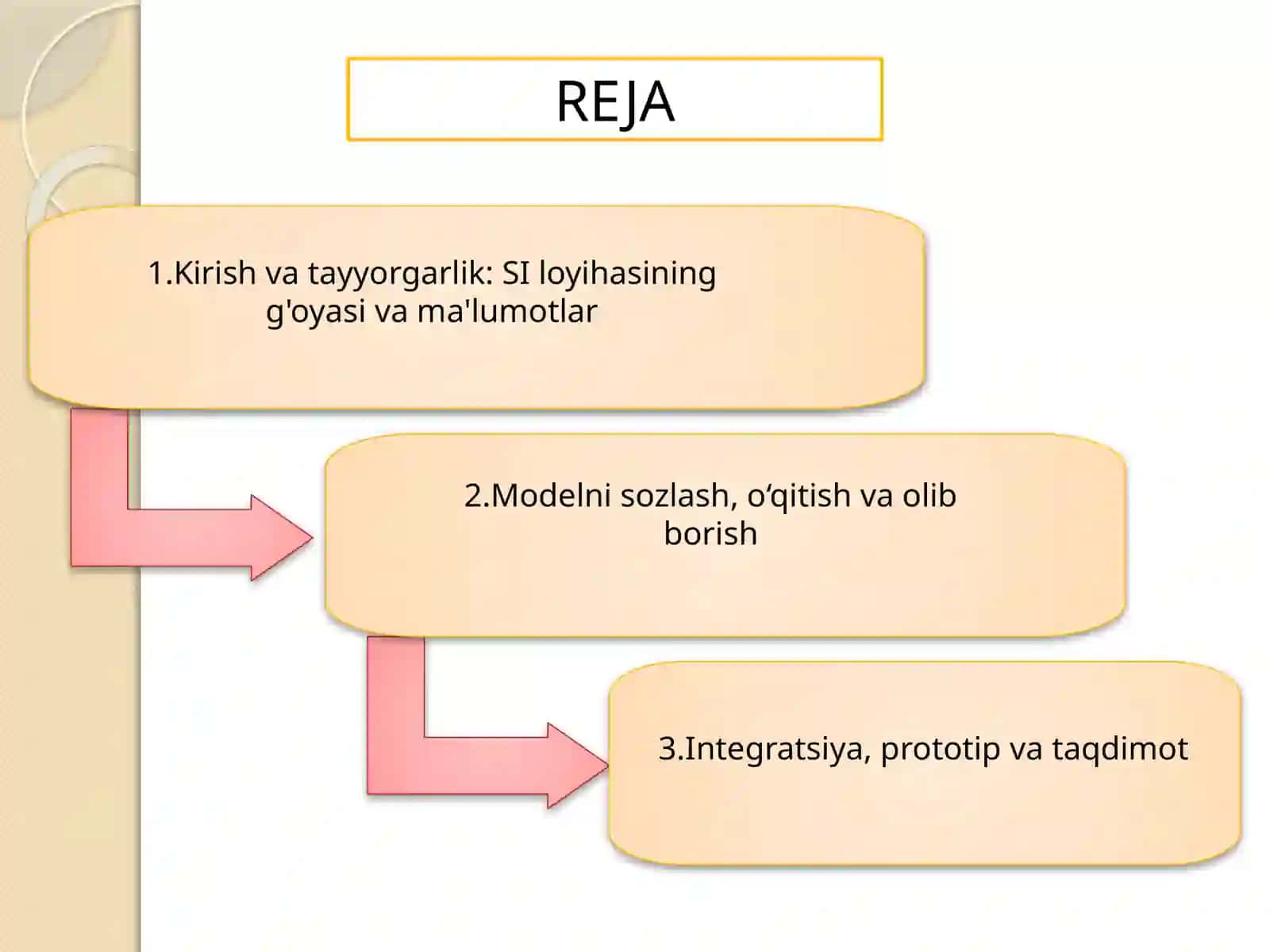 REJA

1.Kirish va tayyorgarlik: SI loyihasining g'oyasi va ma'lumotlar

2.Modelni sozlash, o'qitish va olib borish

3.Integratsiya, prototip va taqdimot